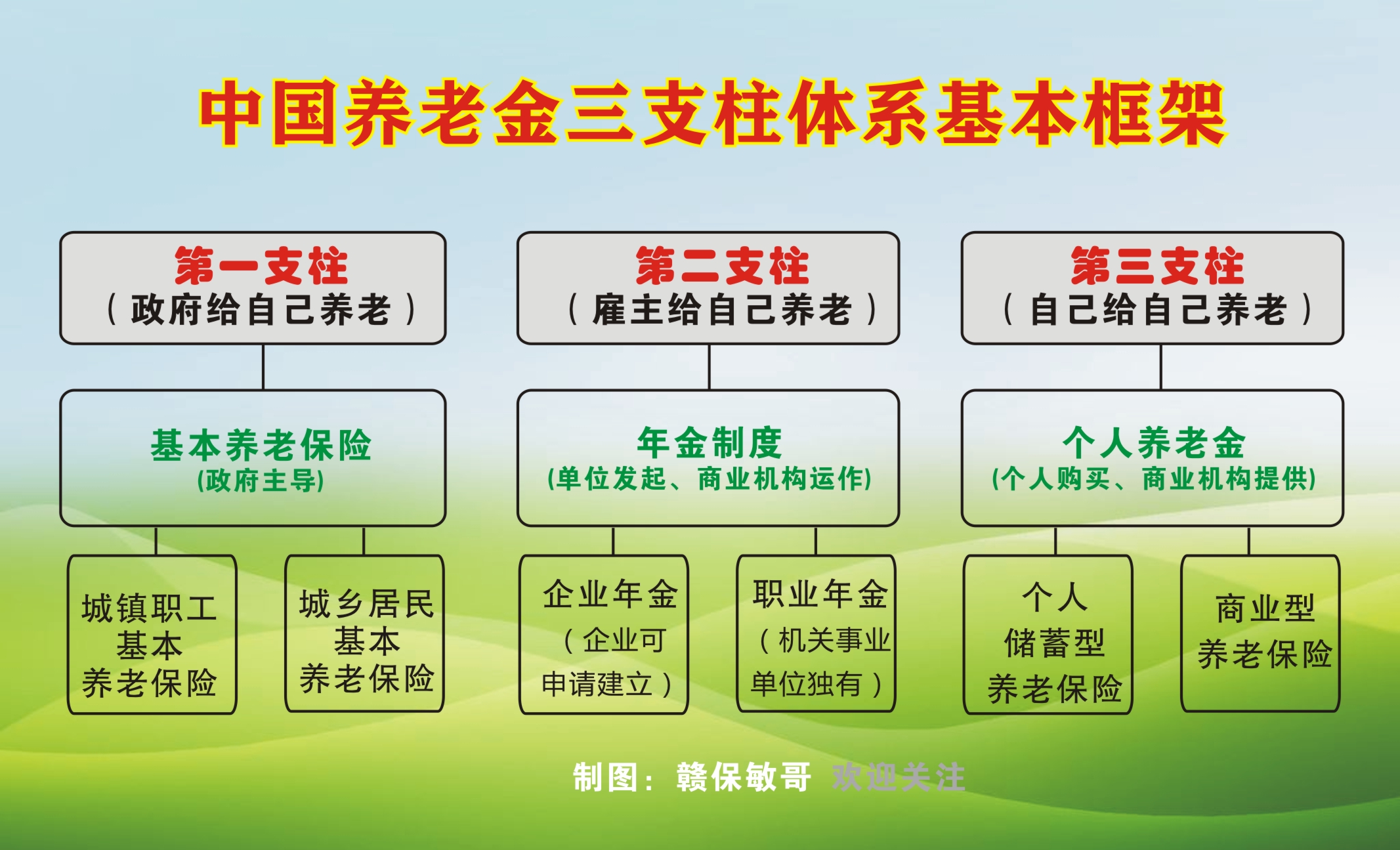 中国养老金三支柱体系基本框架

第一支柱
（政府给自己养老）

基本养老保险
(政府主导)

城镇职工基本养老保险

城乡居民基本养老保险

第二支柱
（雇主给自己养老）

年金制度
(单位发起、商业机构运作)

企业年金（企业可申请建立）

职业年金（机关事业单位独有）

第三支柱
（自己给自己养老）

个人养老金
(个人购买、商业机构提供)

个人储蓄型养老保险

商业型养老保险

制图：赣保敏哥 欢迎关注